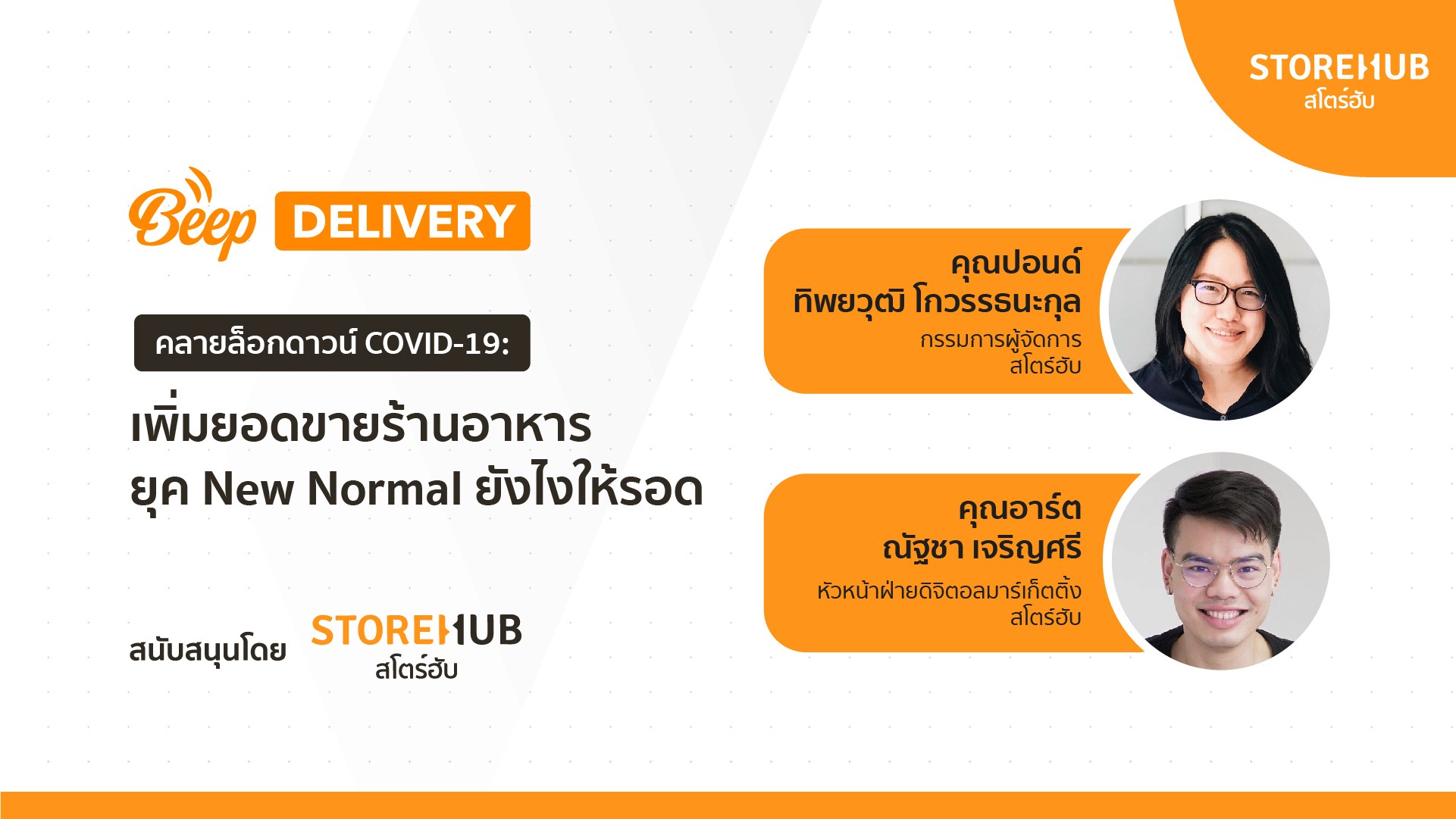 STOREHUB
สโตร์ฮับ

Beep DELIVERY

คลายล็อกดาวน์ COVID-19:

เพิ่มยอดขายร้านอาหาร
ยุค New Normal ยังไงให้รอด

สนับสนุนโดย STOREHUB สโตร์ฮับ

คุณปอนด์
ทิพยวุฒิ โกวรรธนะกุล
กรรมการผู้จัดการ
สโตร์ฮับ

คุณอาร์ต
ณัฐชา เจริญศรี
หัวหน้าฝ่ายดิจิตอลมาร์เก็ตติ้ง
สโตร์ฮับ